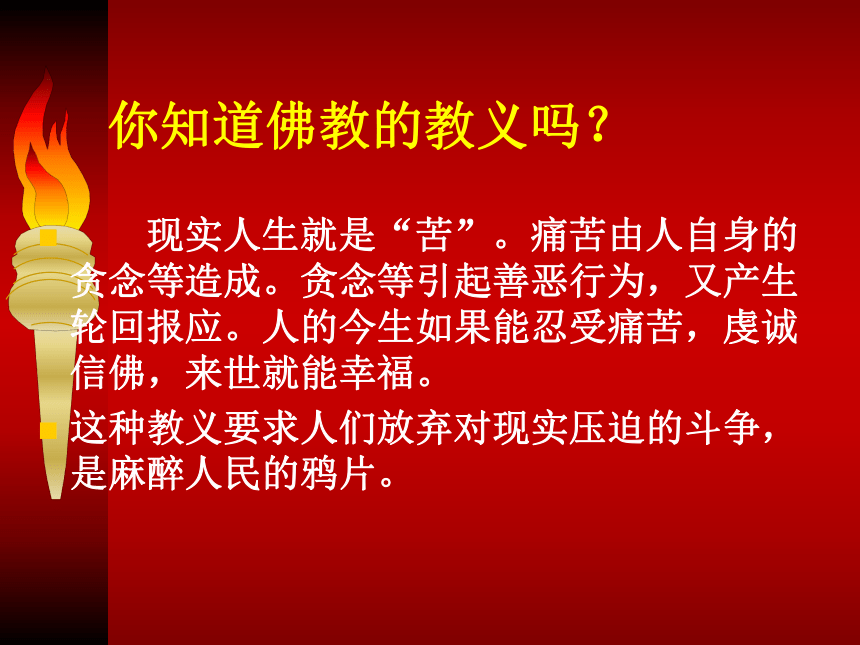 你知道佛教的教义吗？

现实人生就是“苦”。痛苦由人自身的贪念等造成。贪念等引起善恶行为，又产生轮回报应。人的今生如果能忍受痛苦，虔诚信佛，来世就能幸福。

这种教义要求人们放弃对现实压迫的斗争，是麻醉人民的鸦片。